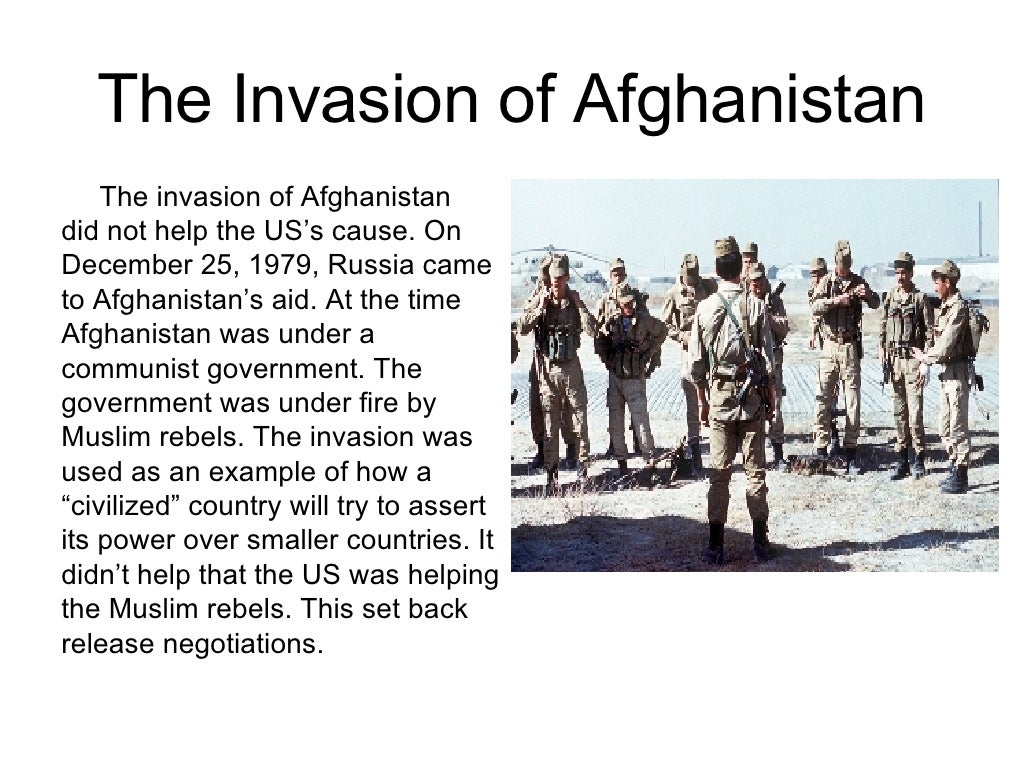 The Invasion of Afghanistan

The invasion of Afghanistan did not help the US’s cause. On December 25, 1979, Russia came to Afghanistan’s aid. At the time Afghanistan was under a communist government. The government was under fire by Muslim rebels. The invasion was used as an example of how a “civilized” country will try to assert its power over smaller countries. It didn’t help that the US was helping the Muslim rebels. This set back release negotiations.